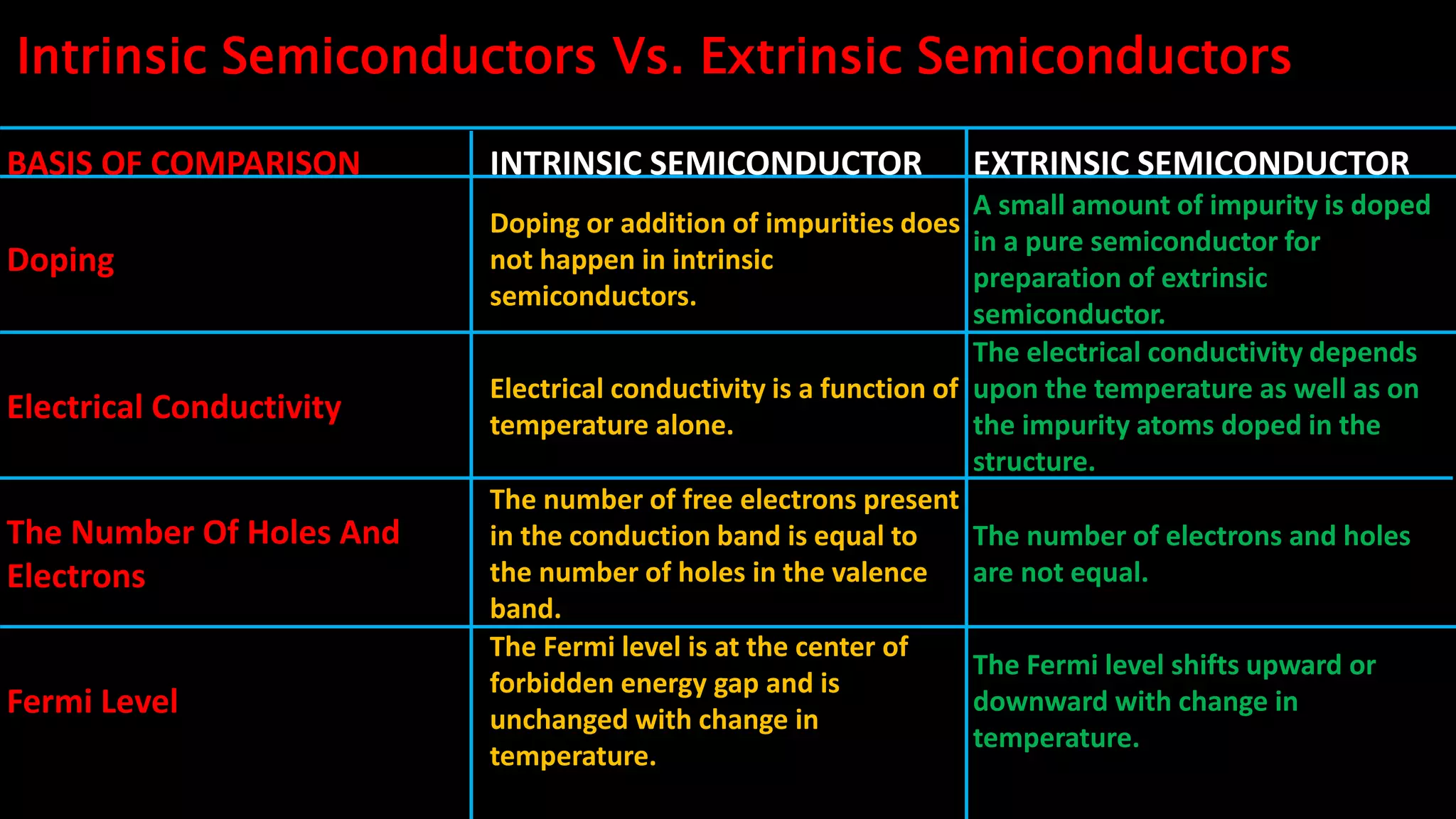 Intrinsic Semiconductors Vs. Extrinsic Semiconductors

| BASIS OF COMPARISON | INTRINSIC SEMICONDUCTOR | EXTRINSIC SEMICONDUCTOR |
|---|---|---|
| Doping | Doping or addition of impurities does not happen in intrinsic semiconductors. | A small amount of impurity is doped in a pure semiconductor for preparation of extrinsic semiconductor. |
| Electrical Conductivity | Electrical conductivity is a function of temperature alone. | The electrical conductivity depends upon the temperature as well as on the impurity atoms doped in the structure. |
| The Number Of Holes And Electrons | The number of free electrons present in the conduction band is equal to the number of holes in the valence band. | The number of electrons and holes are not equal. |
| Fermi Level | The Fermi level is at the center of forbidden energy gap and is unchanged with change in temperature. | The Fermi level shifts upward or downward with change in temperature. |